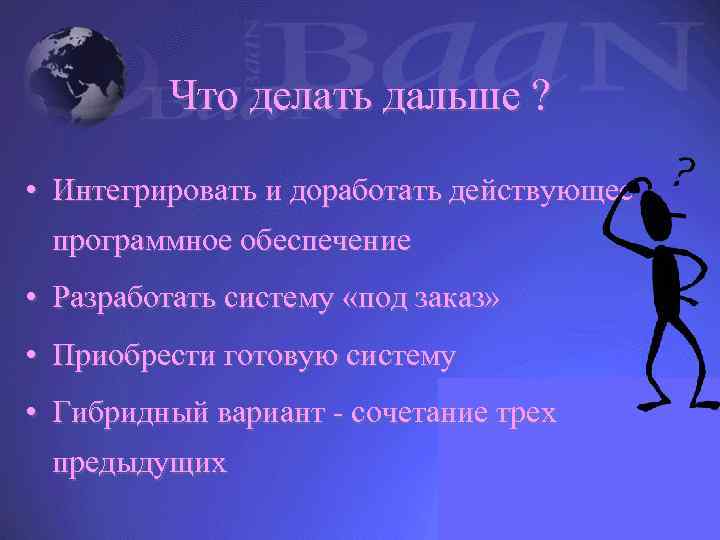 Baan

Что делать дальше ?

• Интегрировать и доработать действующее программное обеспечение
• Разработать систему «под заказ»
• Приобрести готовую систему
• Гибридный вариант - сочетание трех предыдущих

?